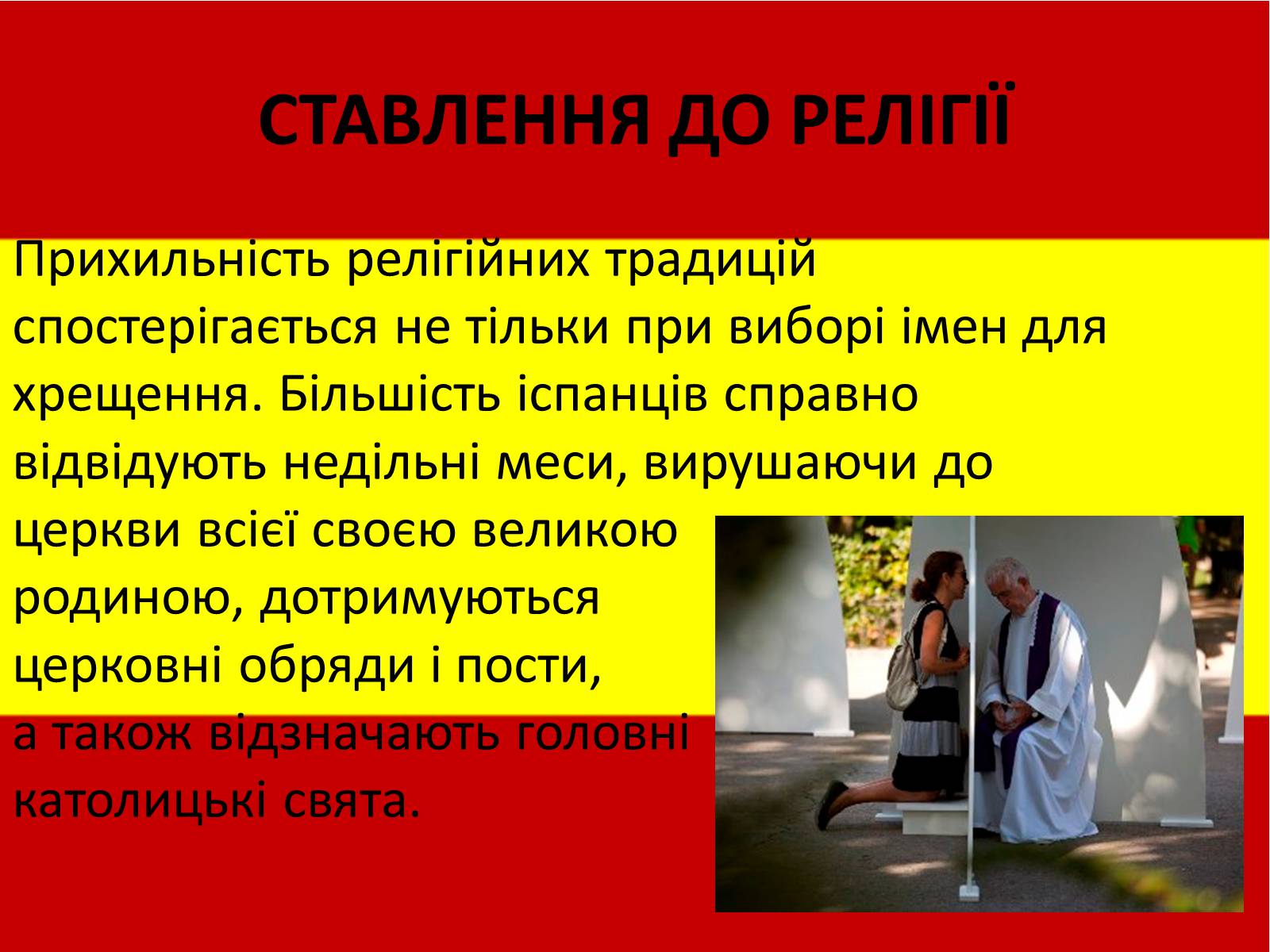 СТАВЛЕННЯ ДО РЕЛІГІЇ

Прихильність релігійних традицій спостерігається не тільки при виборі імен для хрещення. Більшість іспанців справно відвідують недільні меси, вирушаючи до церкви всієї своєю великою родиною, дотримуються церковні обряди і пости, а також відзначають головні католицькі свята.